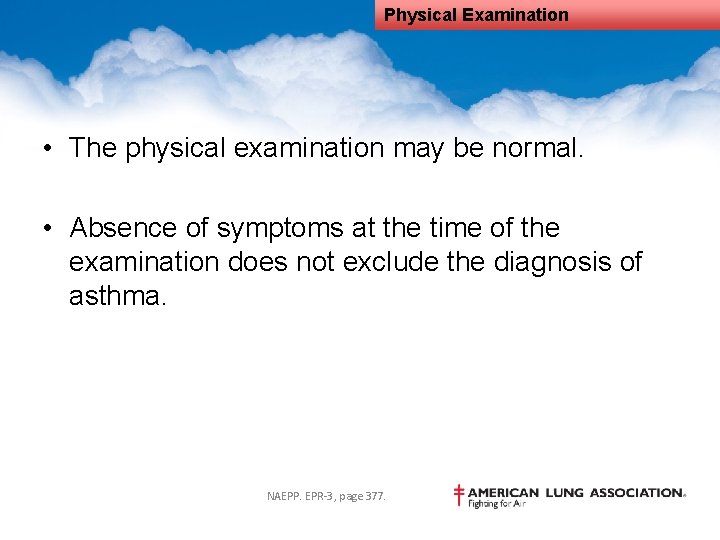 Physical Examination

• The physical examination may be normal.

• Absence of symptoms at the time of the examination does not exclude the diagnosis of asthma.

NAEPP. EPR-3, page 377.

AMERICAN LUNG ASSOCIATION®
Fighting for Air